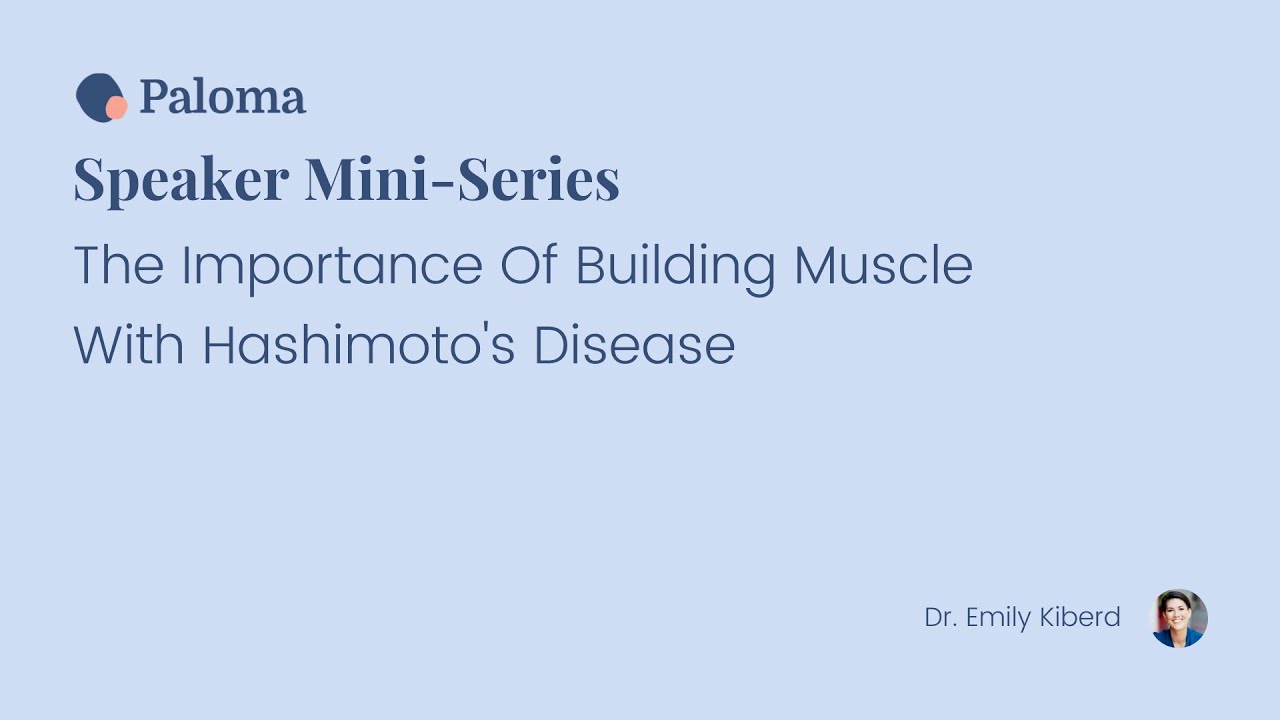 Paloma

Speaker Mini-Series

The Importance Of Building Muscle With Hashimoto's Disease

Dr. Emily Kiberd